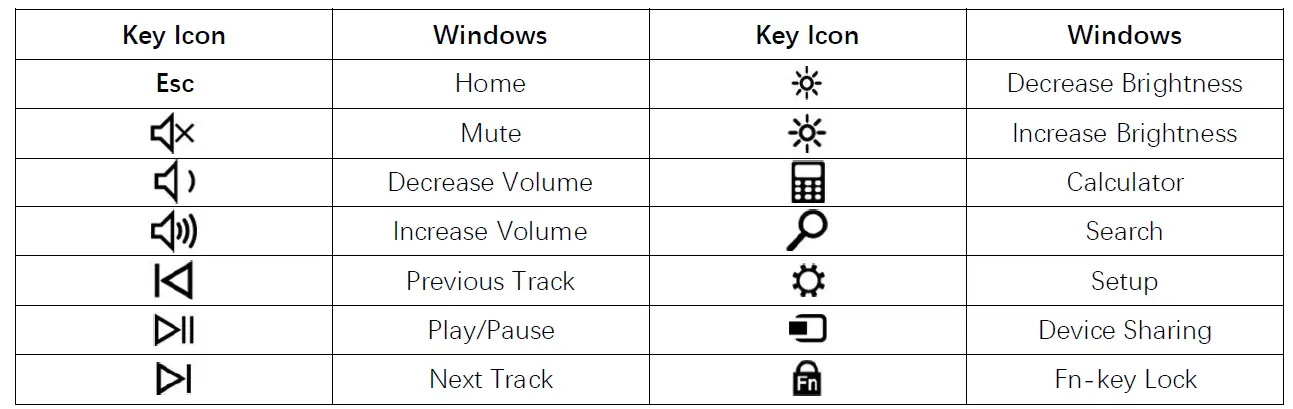 | Key Icon | Windows | Key Icon | Windows |
|---|---|---|---|
| Esc | Home | | Decrease Brightness |
| | Mute | | Increase Brightness |
| | Decrease Volume | | Calculator |
| | Increase Volume | | Search |
| | Previous Track | | Setup |
| | Play/Pause | | Device Sharing |
| | Next Track | Fn | Fn-key Lock |